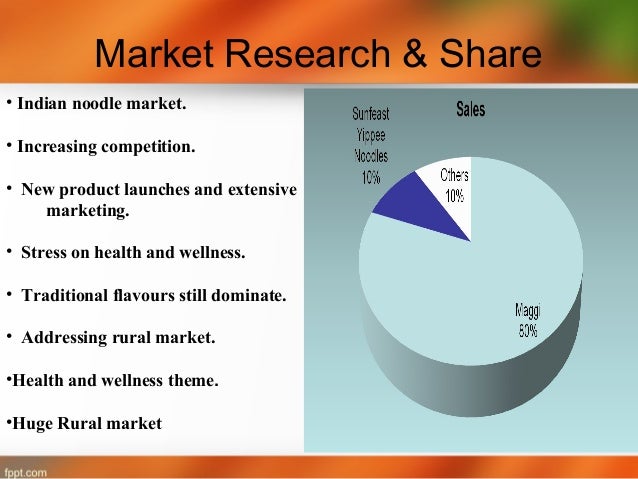 Market Research & Share

• Indian noodle market.

• Increasing competition.

• New product launches and extensive marketing.

• Stress on health and wellness.

• Traditional flavours still dominate.

• Addressing rural market.

•Health and wellness theme.

•Huge Rural market

Sales

Sunfeast Yippee Noodles 10%

Others 10%

Maggi 80%

fppt.com